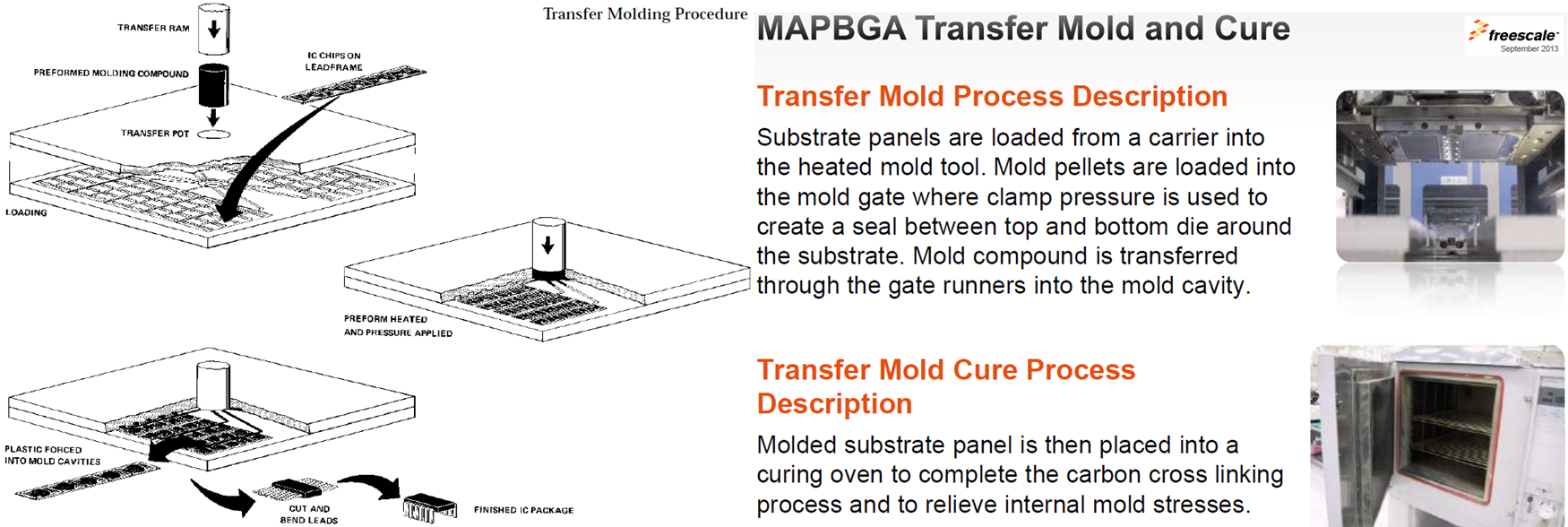 Transfer Molding Procedure

TRANSFER RAM

PREFORMED MOLDING COMPOUND

IC CHIPS ON LEADFRAME

TRANSFER POT

LOADING

PREFORM HEATED AND PRESSURE APPLIED

PLASTIC FORCED INTO MOLD CAVITIES

CUT AND BEND LEADS

FINISHED IC PACKAGE

MAPBGA Transfer Mold and Cure

freescale

September 2013

Transfer Mold Process Description

Substrate panels are loaded from a carrier into the heated mold tool. Mold pellets are loaded into the mold gate where clamp pressure is used to create a seal between top and bottom die around the substrate. Mold compound is transferred through the gate runners into the mold cavity.

Transfer Mold Cure Process Description

Molded substrate panel is then placed into a curing oven to complete the carbon cross linking process and to relieve internal mold stresses.